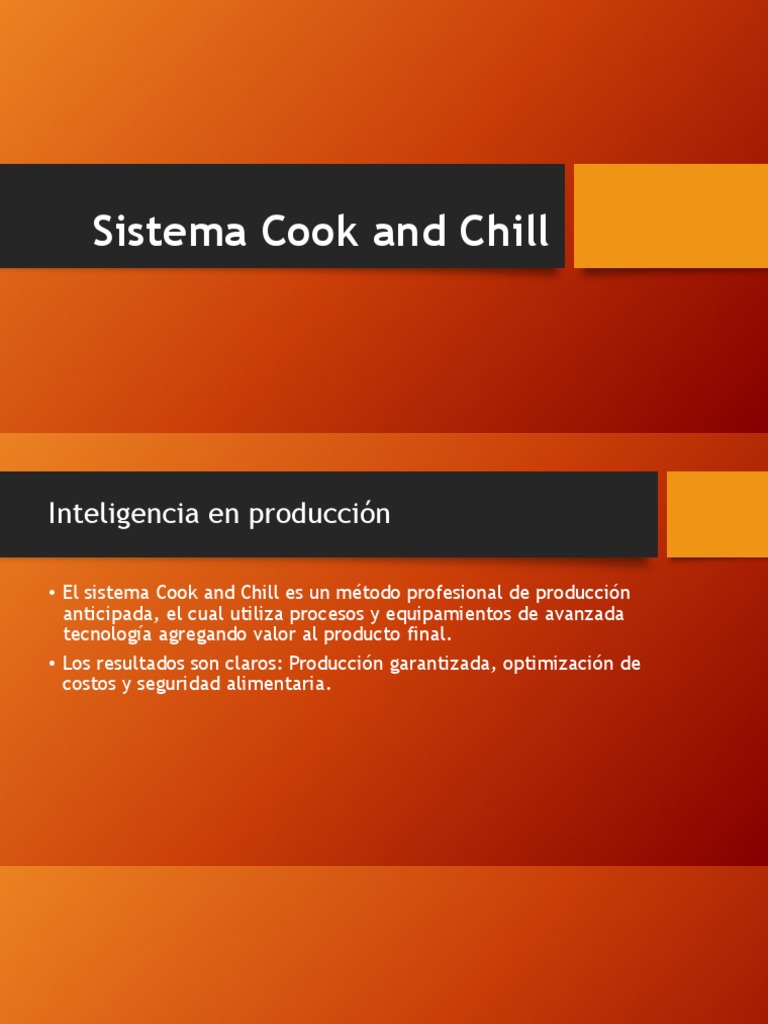 Sistema Cook and Chill

Inteligencia en producción

• El sistema Cook and Chill es un método profesional de producción anticipada, el cual utiliza procesos y equipamientos de avanzada tecnología agregando valor al producto final.
• Los resultados son claros: Producción garantizada, optimización de costos y seguridad alimentaria.